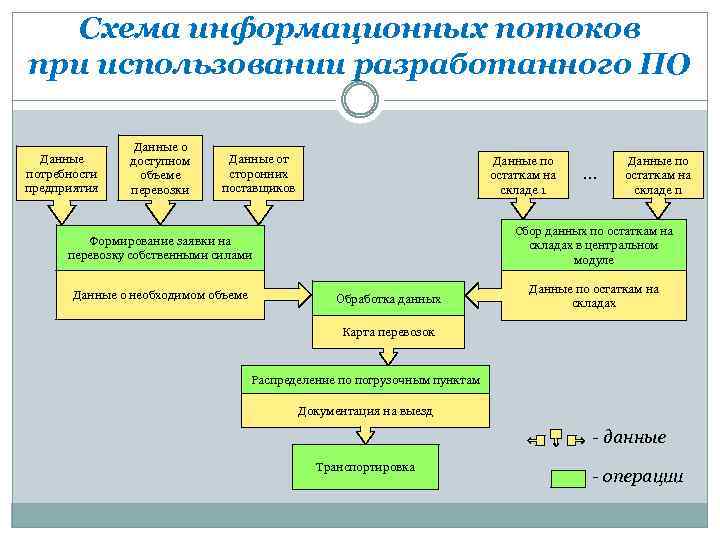 Схема информационных потоков при использовании разработанного ПО

Данные потребности предприятия

Данные о доступном объеме перевозки

Данные от сторонних поставщиков

Данные по остаткам на складе 1

...

Данные по остаткам на складе n

Формирование заявки на перевозку собственными силами

Данные о необходимом объеме

Сбор данных по остаткам на складах в центральном модуле

Данные по остаткам на складах

Обработка данных

Карта перевозок

Распределение по погрузочным пунктам

Документация на выезд

Транспортировка

- данные

- операции